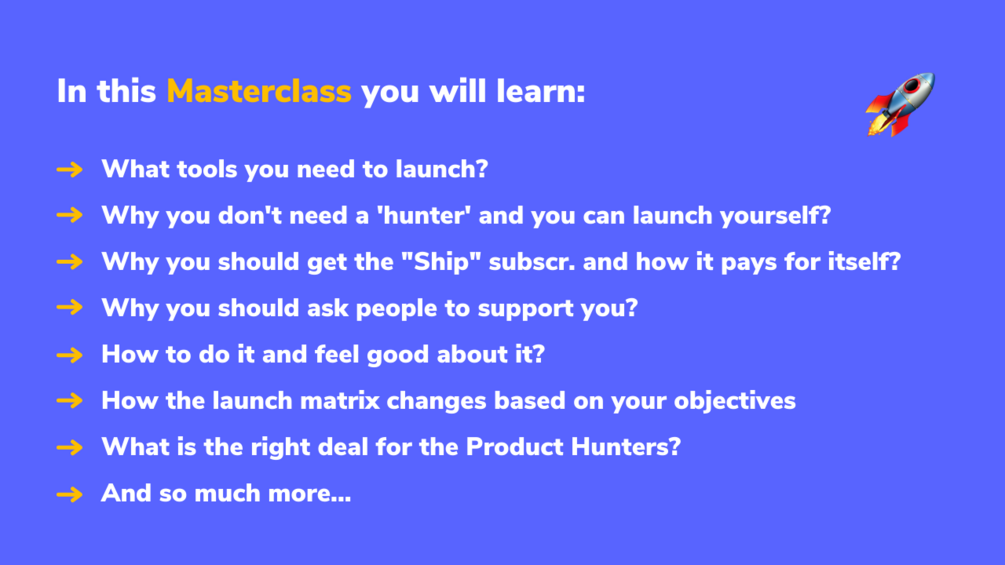 In this Masterclass you will learn:

→ What tools you need to launch?
→ Why you don't need a 'hunter' and you can launch yourself?
→ Why you should get the "Ship" subscr. and how it pays for itself?
→ Why you should ask people to support you?
→ How to do it and feel good about it?
→ How the launch matrix changes based on your objectives
→ What is the right deal for the Product Hunters?
→ And so much more...